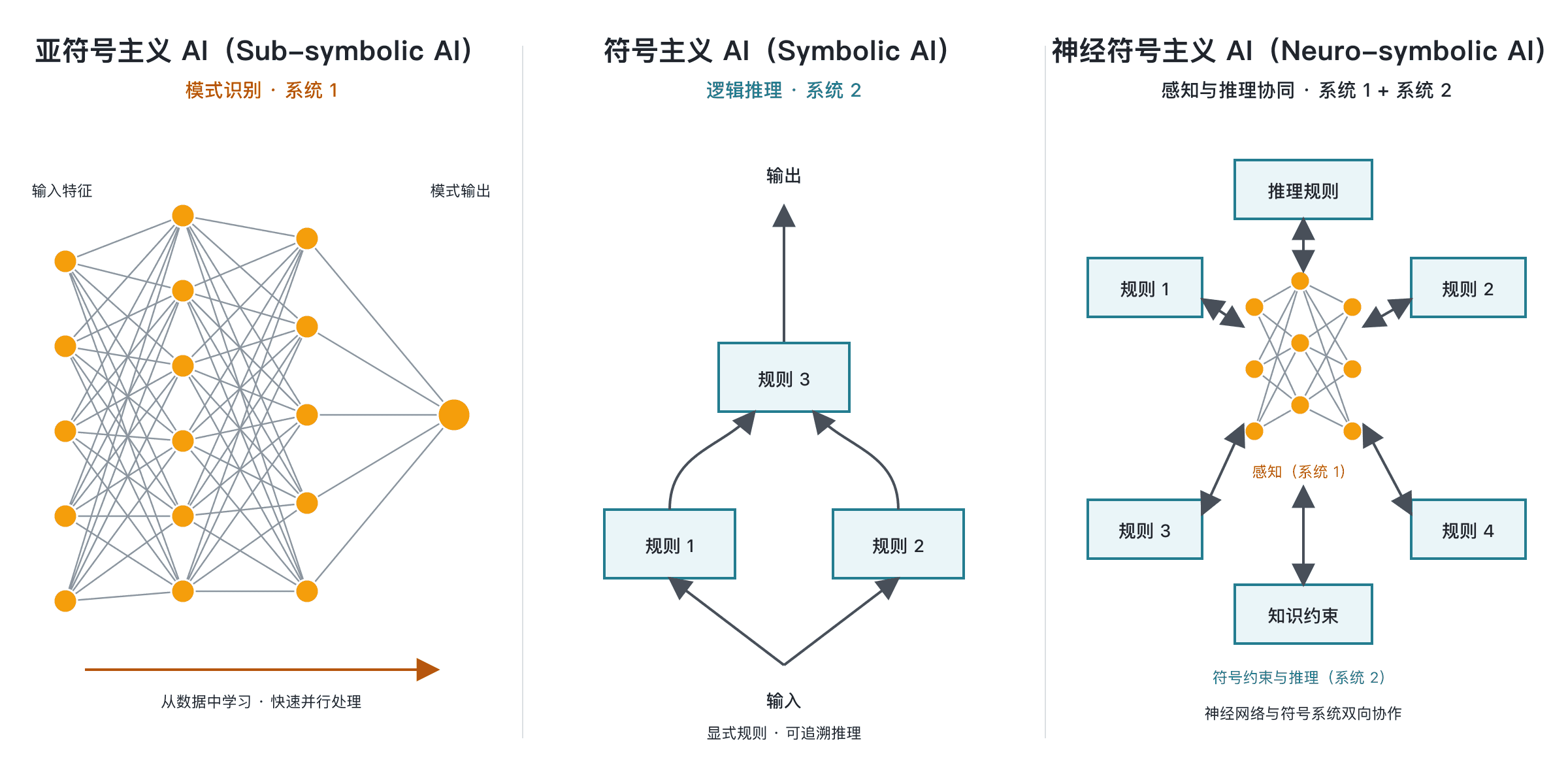 亚符号主义 AI（Sub-symbolic AI）
模式识别 · 系统 1

输入特征
模式输出

从数据中学习 · 快速并行处理

符号主义 AI（Symbolic AI）
逻辑推理 · 系统 2

输出
规则 3
规则 1
规则 2
输入
显式规则 · 可追溯推理

神经符号主义 AI（Neuro-symbolic AI）
感知与推理协同 · 系统 1 + 系统 2

推理规则
规则 1
规则 2
感知（系统 1）
规则 3
规则 4
知识约束
符号约束与推理（系统 2）
神经网络与符号系统双向协作